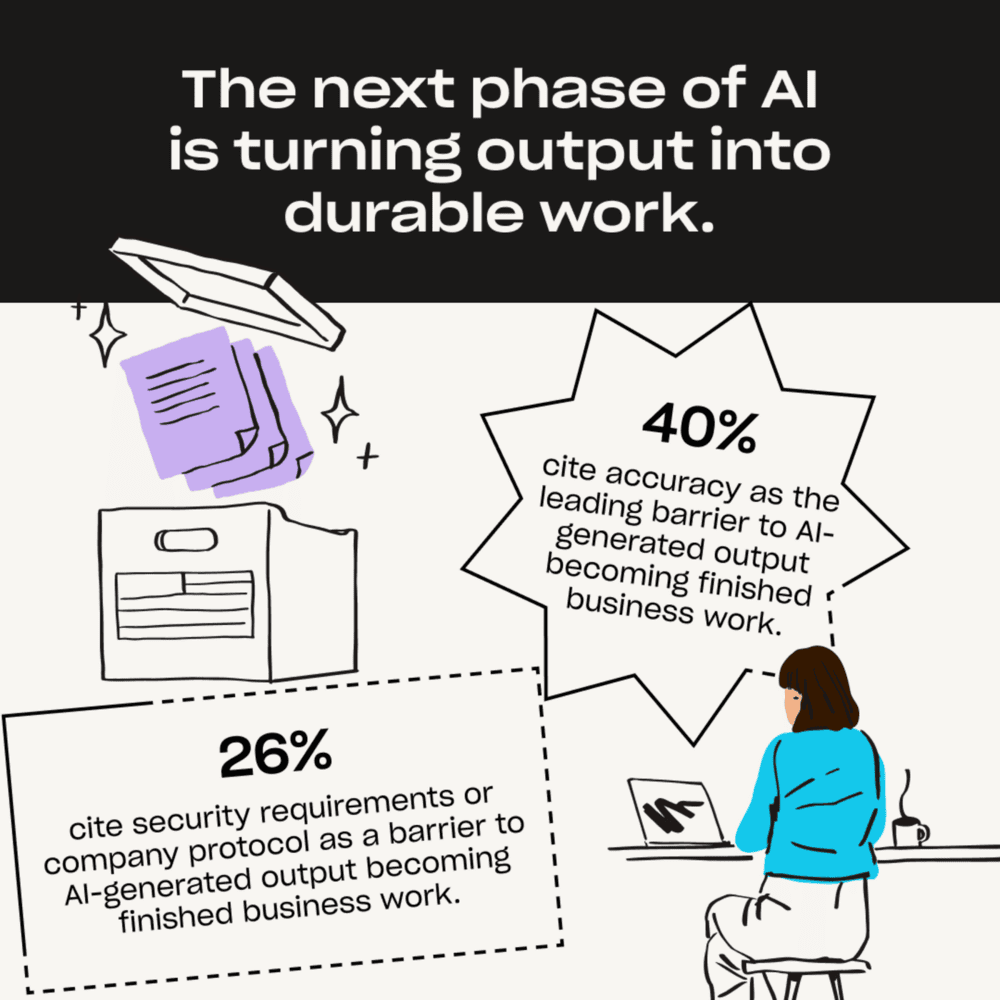 The next phase of AI is turning output into durable work.

40%
cite accuracy as the leading barrier to AI-generated output becoming finished business work.

26%
cite security requirements or company protocol as a barrier to AI-generated output becoming finished business work.